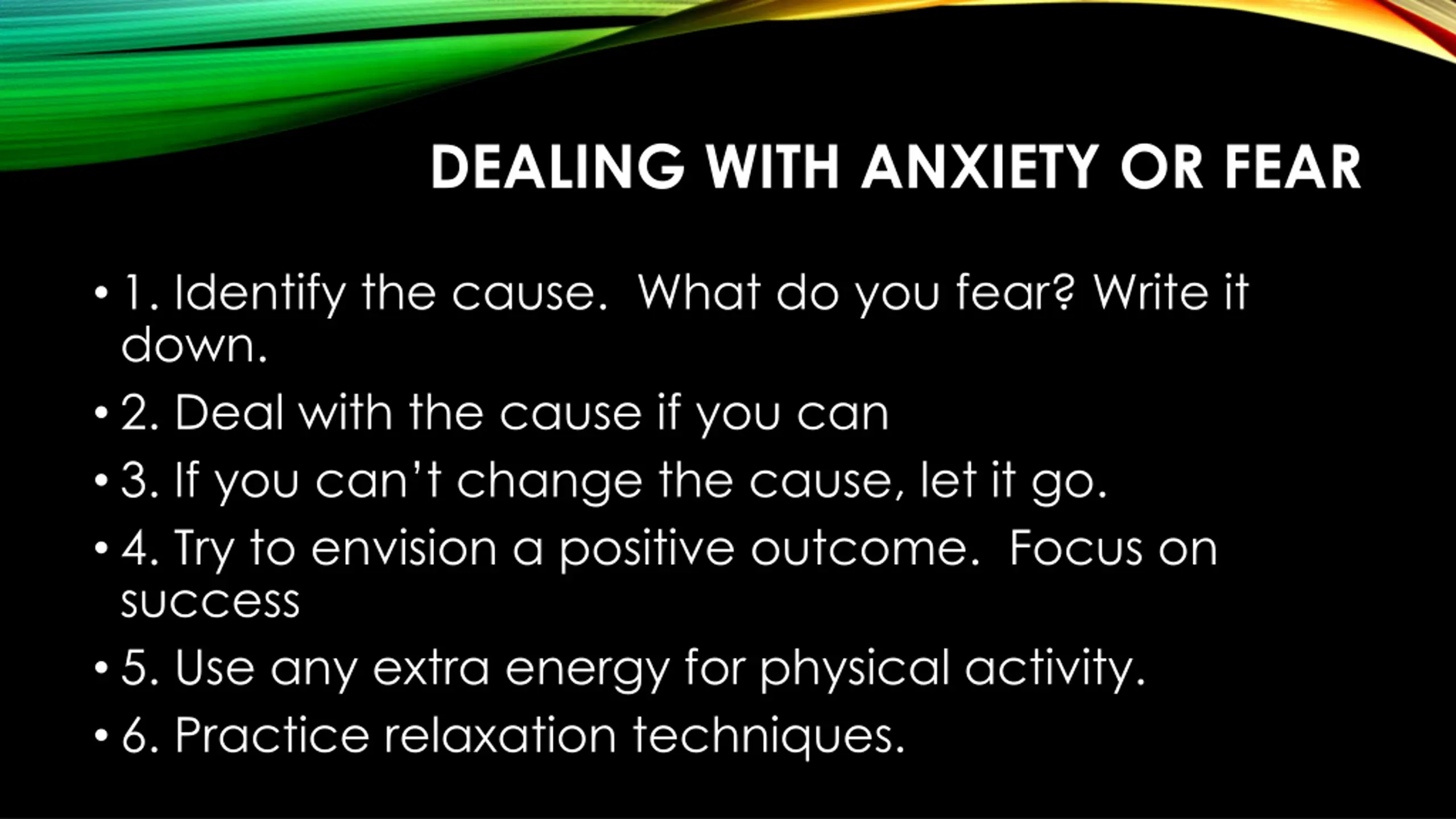 DEALING WITH ANXIETY OR FEAR

• 1. Identify the cause. What do you fear? Write it down.

• 2. Deal with the cause if you can

• 3. If you can't change the cause, let it go.

• 4. Try to envision a positive outcome. Focus on success

• 5. Use any extra energy for physical activity.

• 6. Practice relaxation techniques.